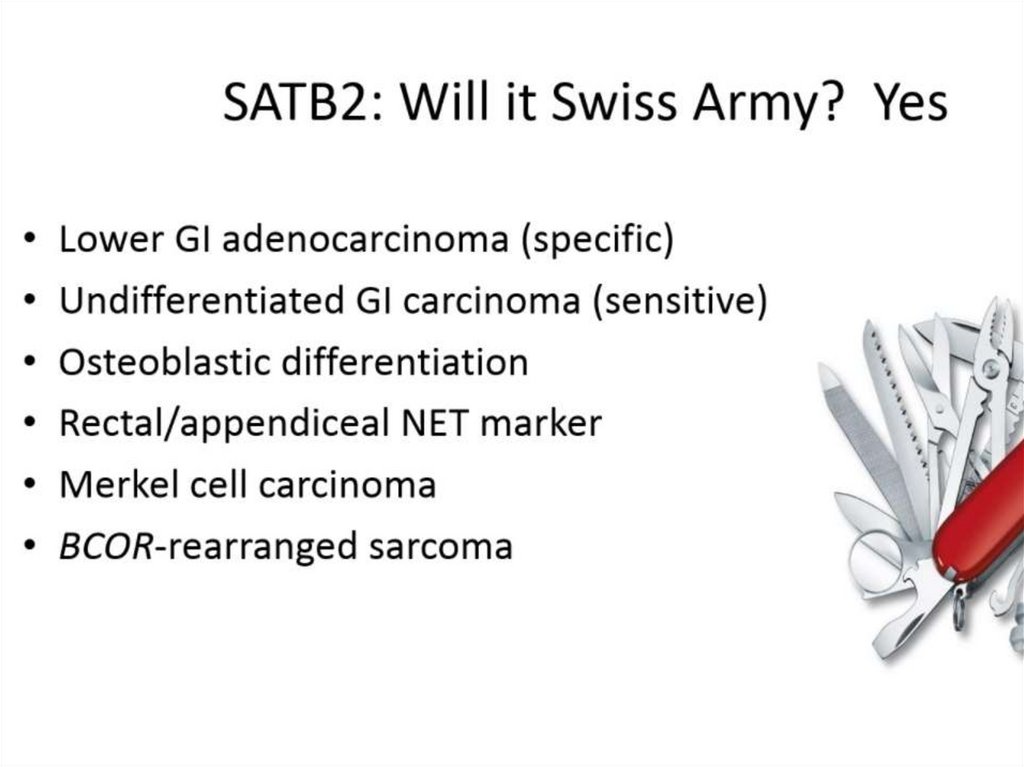 SATB2: Will it Swiss Army?  Yes

• Lower GI adenocarcinoma (specific)
• Undifferentiated GI carcinoma (sensitive)
• Osteoblastic differentiation
• Rectal/appendiceal NET marker
• Merkel cell carcinoma
• BCOR-rearranged sarcoma